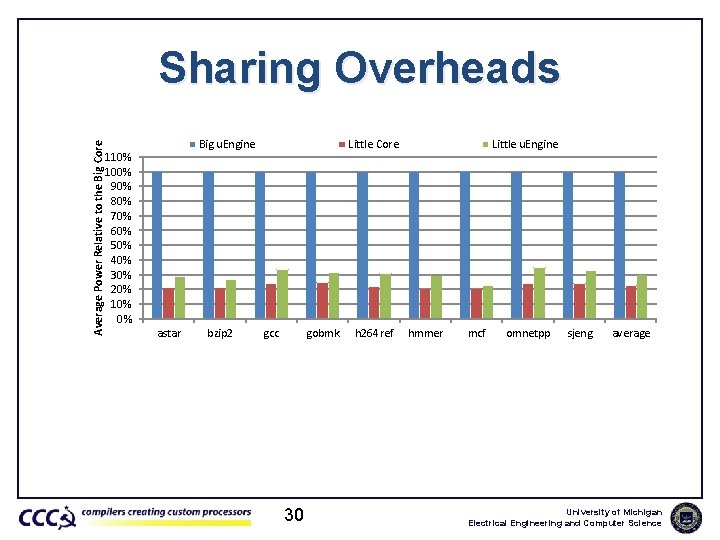 Sharing Overheads

Big uEngine Little Core Little uEngine

Average Power Relative to the Big Core

110%
100%
90%
80%
70%
60%
50%
40%
30%
20%
10%
0%

astar bzip2 gcc gobmk h264 ref hmmer mcf omnetpp sjeng average

CCC compilers creating custom processors

30

University of Michigan
Electrical Engineering and Computer Science